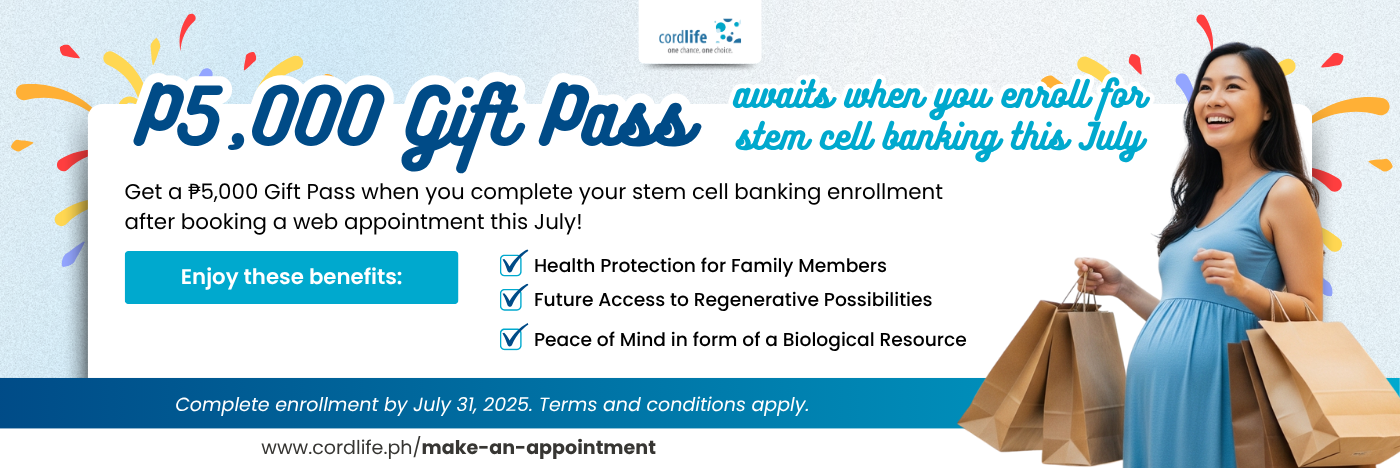 cordlife
one chance. one choice.

₱5,000 Gift Pass awaits when you enroll for stem cell banking this July

Get a ₱5,000 Gift Pass when you complete your stem cell banking enrollment after booking a web appointment this July!

Enjoy these benefits:

Health Protection for Family Members

Future Access to Regenerative Possibilities

Peace of Mind in form of a Biological Resource

Complete enrollment by July 31, 2025. Terms and conditions apply.

www.cordlife.ph/make-an-appointment